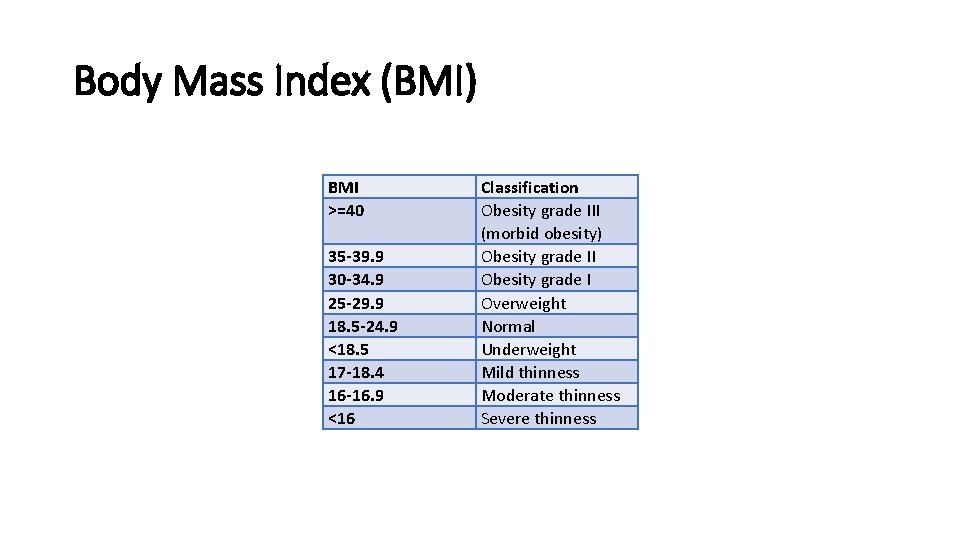 Body Mass Index (BMI)

| BMI | Classification |
|---|---|
| >=40 | Obesity grade III (morbid obesity) |
| 35-39.9 | Obesity grade II |
| 30-34.9 | Obesity grade I |
| 25-29.9 | Overweight |
| 18.5-24.9 | Normal |
| <18.5 | Underweight |
| 17-18.4 | Mild thinness |
| 16-16.9 | Moderate thinness |
| <16 | Severe thinness |